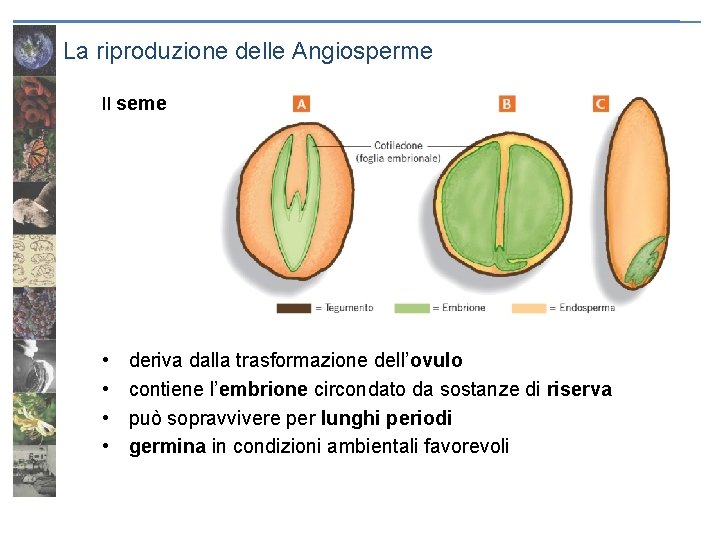 La riproduzione delle Angiosperme

Il seme

A B C

Cotiledone (foglia embrionale)

= Tegumento = Embrione = Endosperma

• deriva dalla trasformazione dell'ovulo
• contiene l'embrione circondato da sostanze di riserva
• può sopravvivere per lunghi periodi
• germina in condizioni ambientali favorevoli